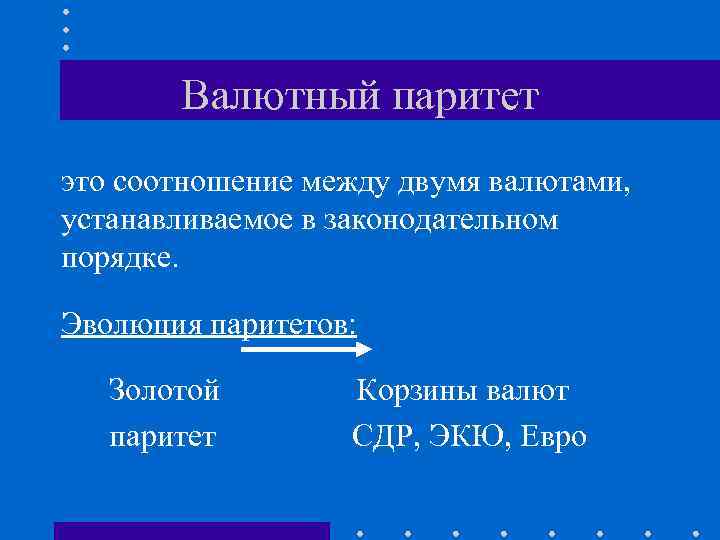 Валютный паритет

это соотношение между двумя валютами, устанавливаемое в законодательном порядке.

Эволюция паритетов:

Золотой паритет

Корзины валют СДР, ЭКЮ, Евро